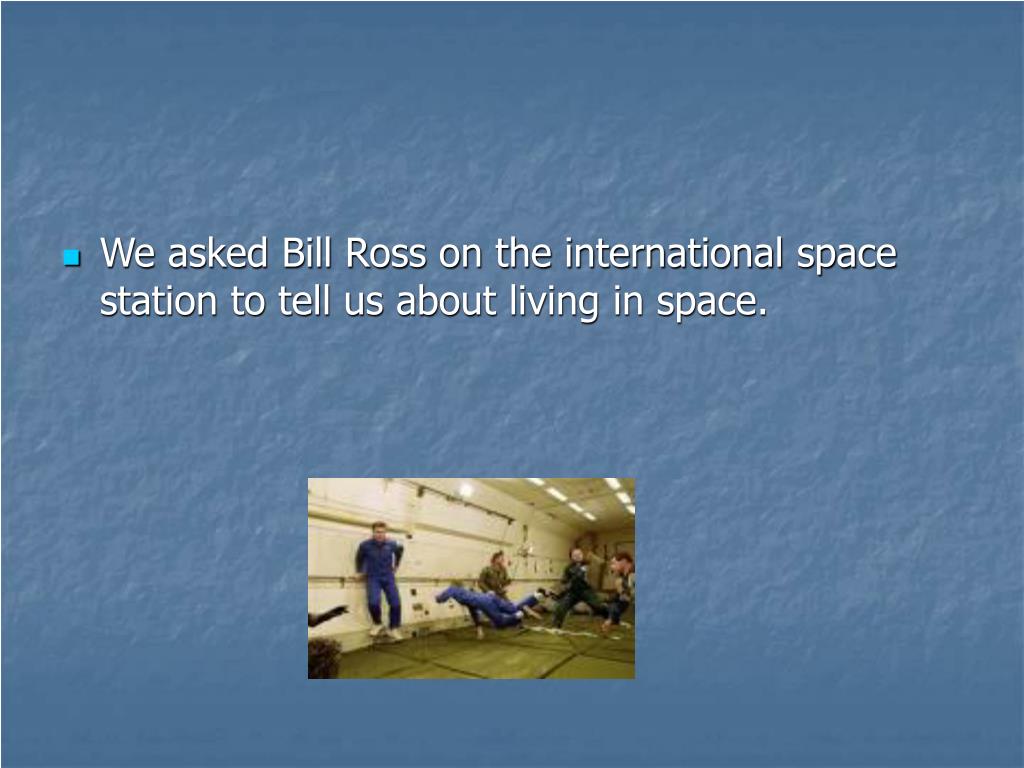 We asked Bill Ross on the international space station to tell us about living in space.